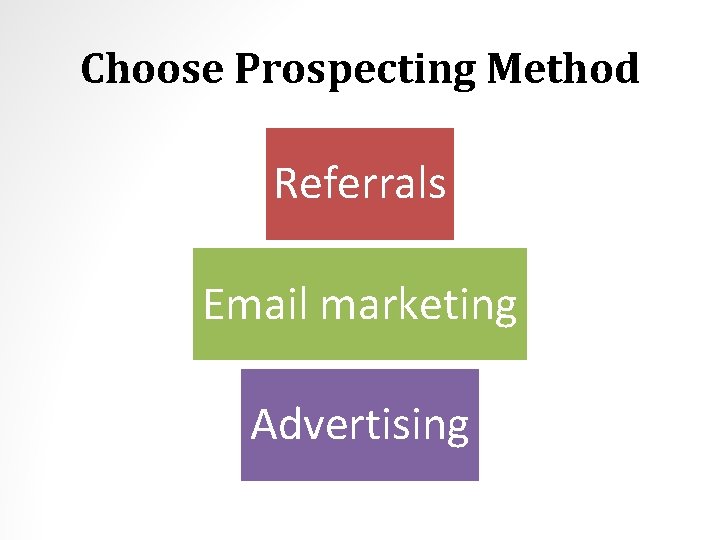 Choose Prospecting Method

Referrals

Email marketing

Advertising